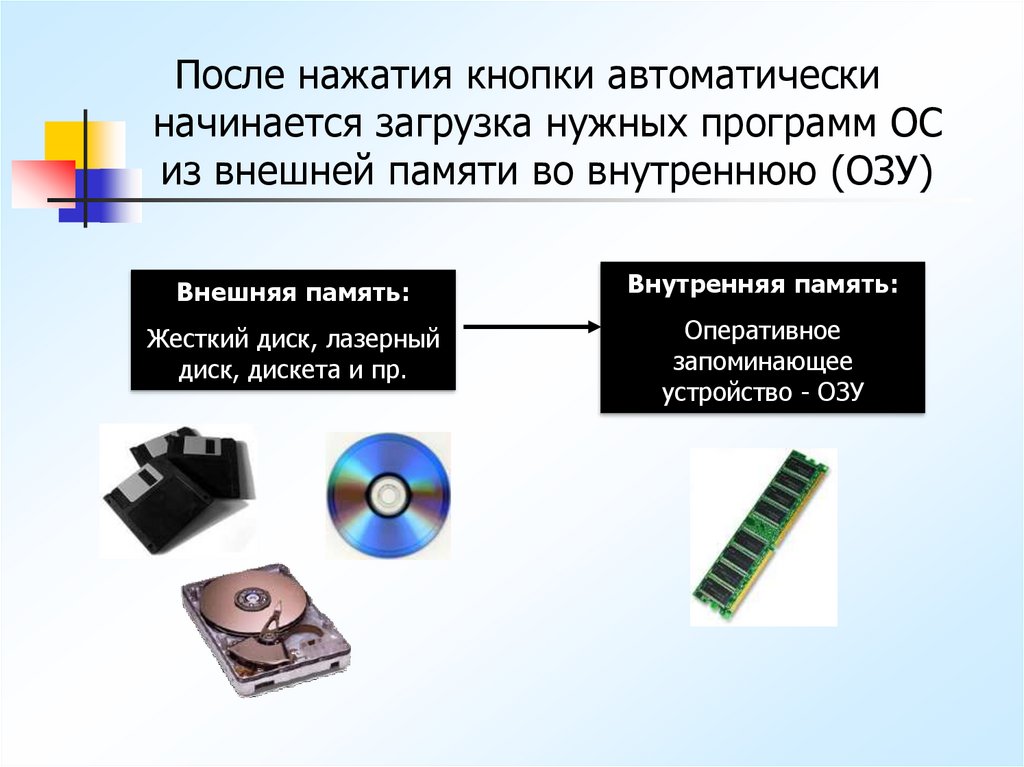 После нажатия кнопки автоматически начинается загрузка нужных программ ОС из внешней памяти во внутреннюю (ОЗУ)

Внешняя память:

Жесткий диск, лазерный диск, дискета и пр.

Внутренняя память:

Оперативное запоминающее устройство - ОЗУ